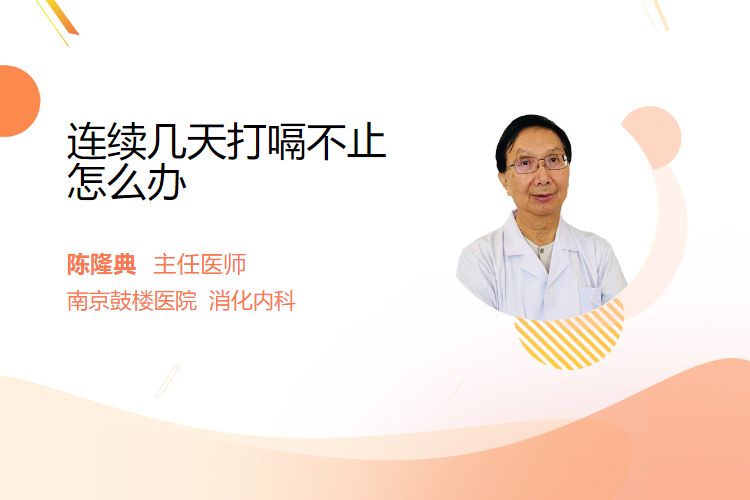 连续几天打嗝不止怎么办

陈隆典 主任医师
南京鼓楼医院 消化内科